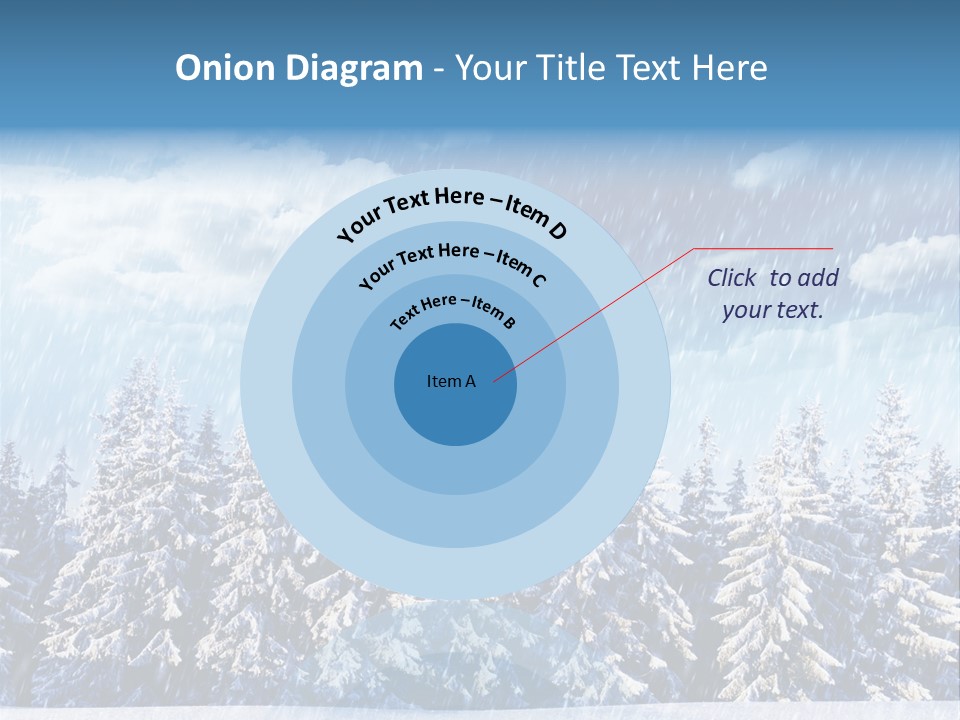 Onion Diagram - Your Title Text Here

Your Text Here – Item D

Your Text Here – Item C

Text Here – Item B

Item A

Click to add your text.